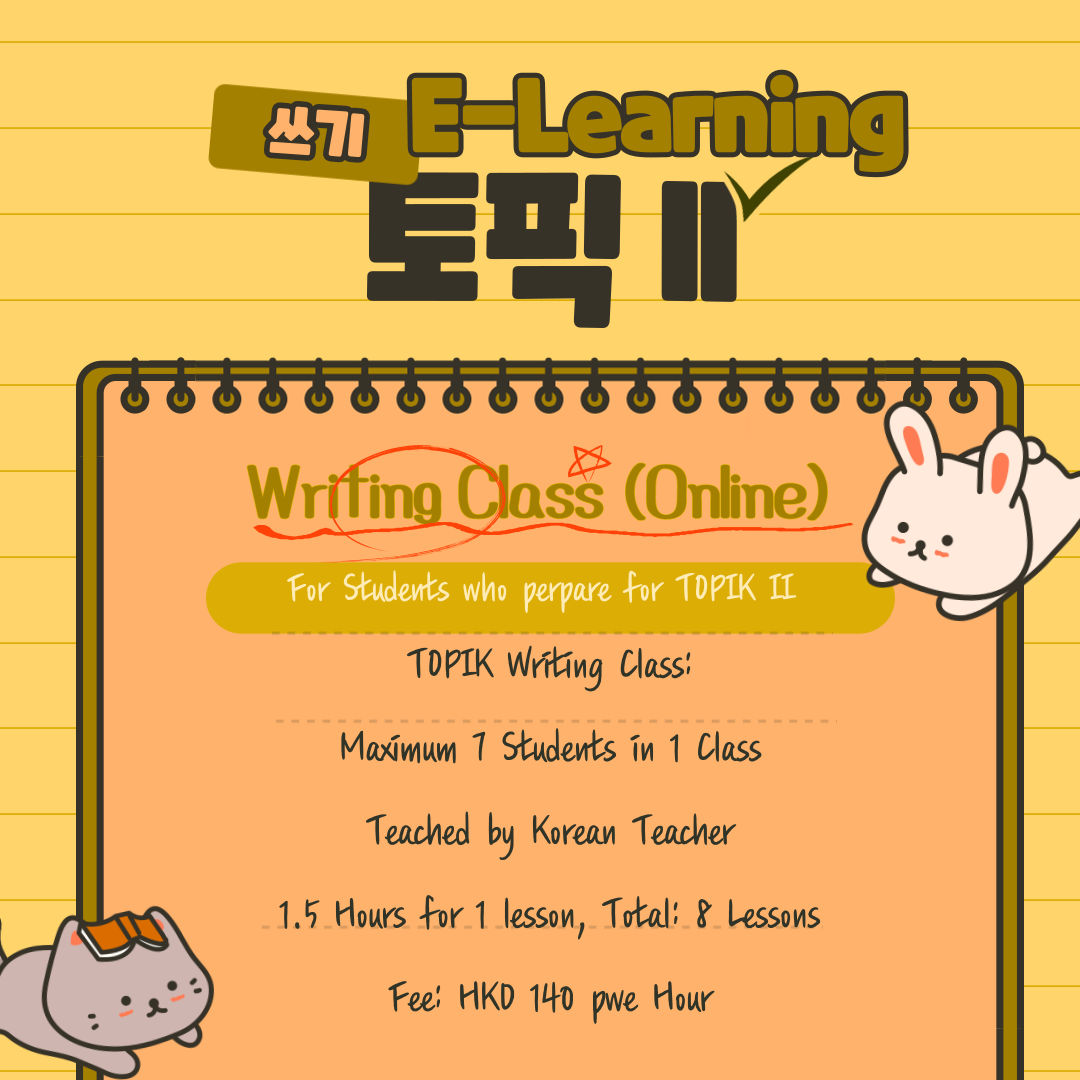 쓰기 E-Learning
토픽 II

Writing Class (Online)

For Students who perpare for TOPIK II

TOPIK Writing Class:

Maximum 7 Students in 1 Class

Teached by Korean Teacher

1.5 Hours for 1 lesson, Total: 8 Lessons

Fee: HKD 140 pwe Hour